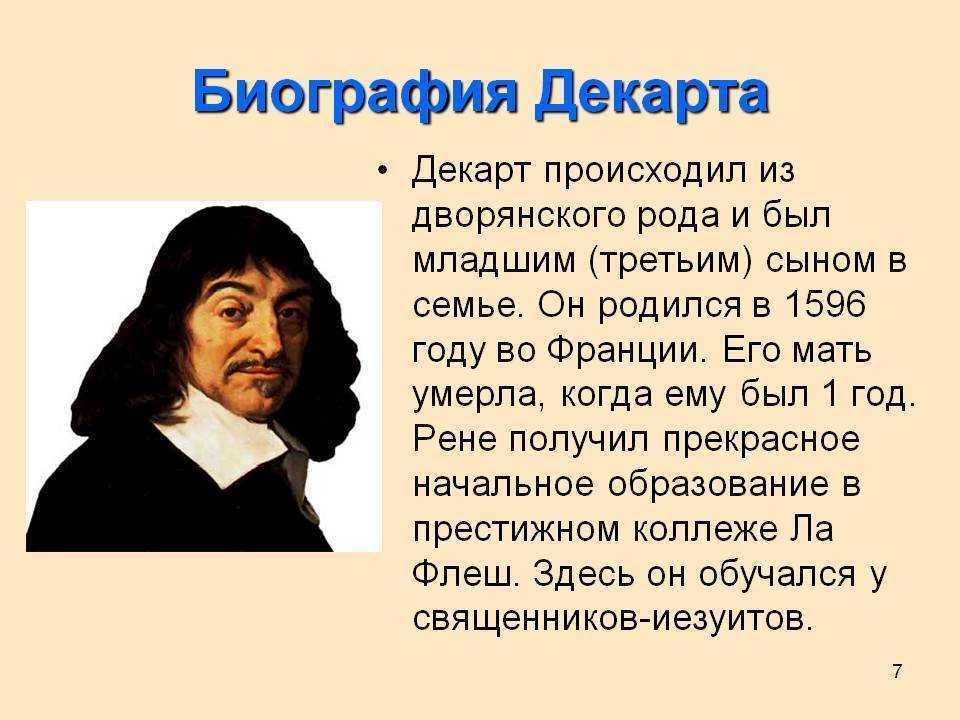 Биография Декарта

• Декарт происходил из дворянского рода и был младшим (третьим) сыном в семье. Он родился в 1596 году во Франции. Его мать умерла, когда ему был 1 год. Рене получил прекрасное начальное образование в престижном коллеже Ла Флеш. Здесь он обучался у священников-иезуитов.

7